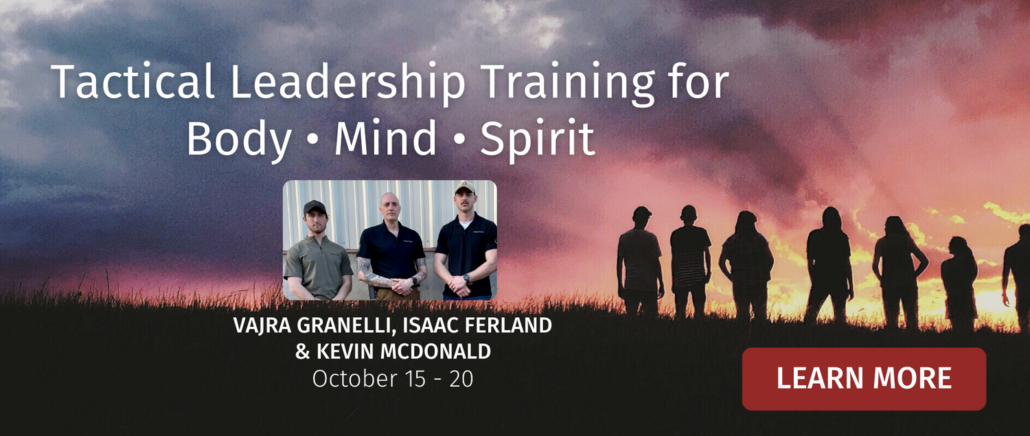 Tactical Leadership Training for
Body • Mind • Spirit

VAJRA GRANELLI, ISAAC FERLAND & KEVIN MCDONALD
October 15 - 20

LEARN MORE